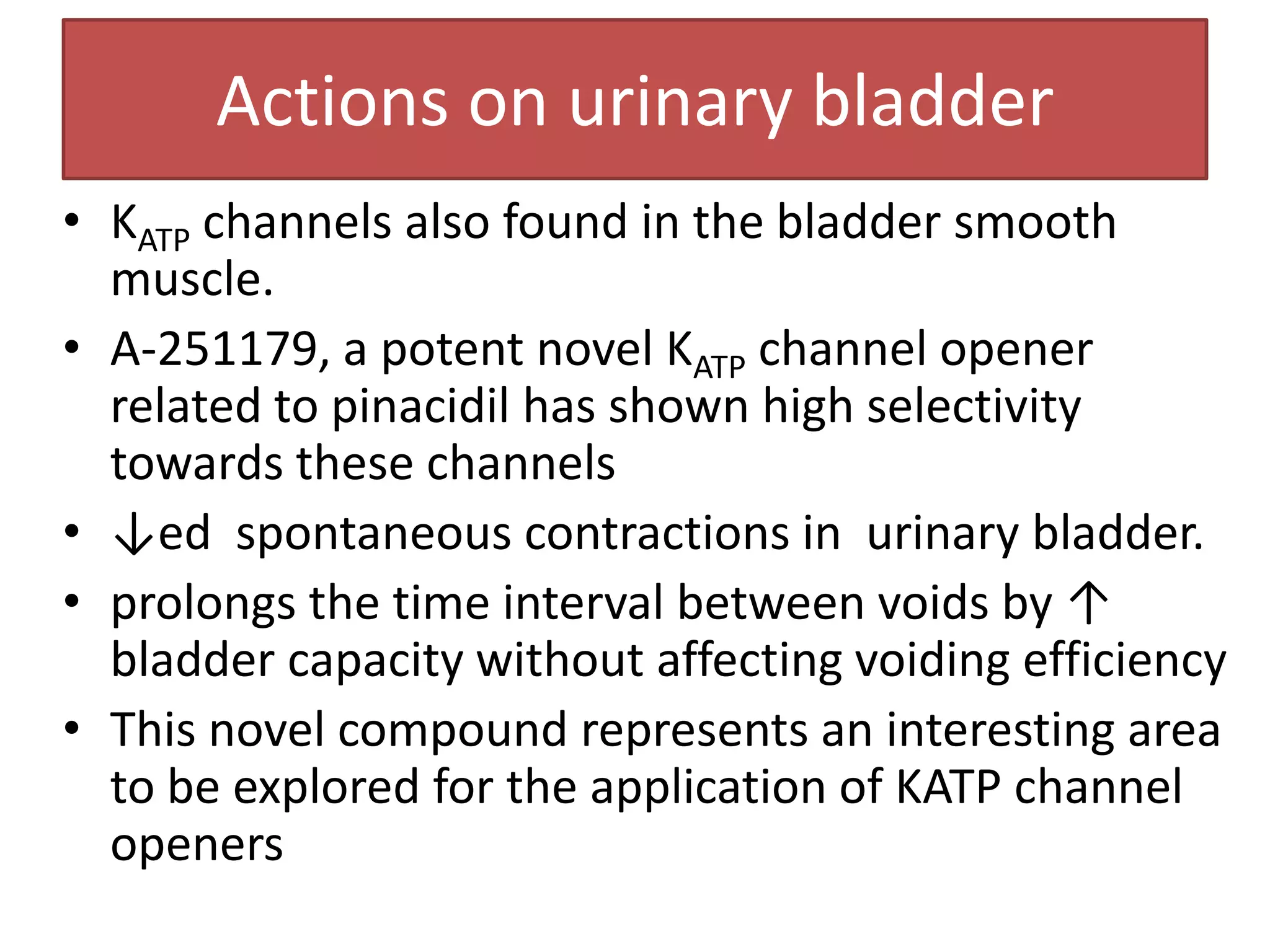 Actions on urinary bladder

• $K_{ATP}$ channels also found in the bladder smooth muscle.

• A-251179, a potent novel $K_{ATP}$ channel opener related to pinacidil has shown high selectivity towards these channels

• ↓ed spontaneous contractions in urinary bladder.

• prolongs the time interval between voids by ↑ bladder capacity without affecting voiding efficiency

• This novel compound represents an interesting area to be explored for the application of KATP channel openers